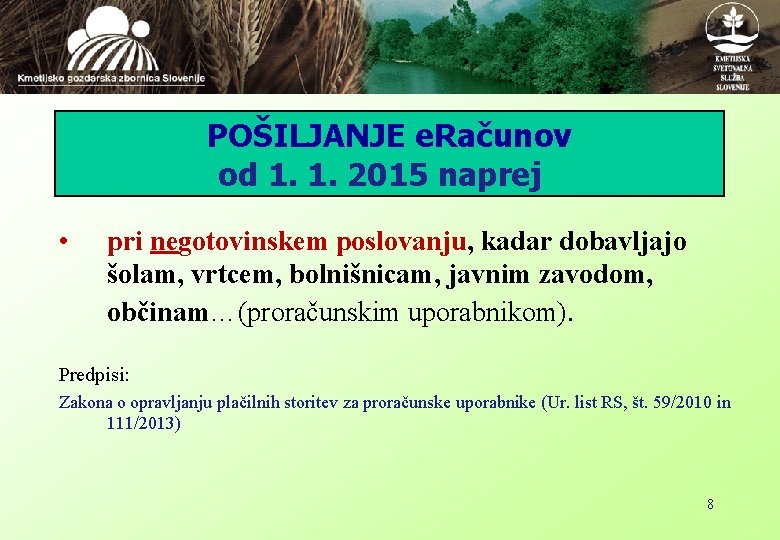 Kmetijsko gozdarska zbornica Slovenije

KMETIJSKA SVETOVALNA SLUŽBA SLOVENIJE

POŠILJANJE eRačunov
od 1. 1. 2015 naprej

• pri negotovinskem poslovanju, kadar dobavljajo šolam, vrtcem, bolnišnicam, javnim zavodom, občinam…(proračunskim uporabnikom).

Predpisi:
Zakona o opravljanju plačilnih storitev za proračunske uporabnike (Ur. list RS, št. 59/2010 in 111/2013)

8